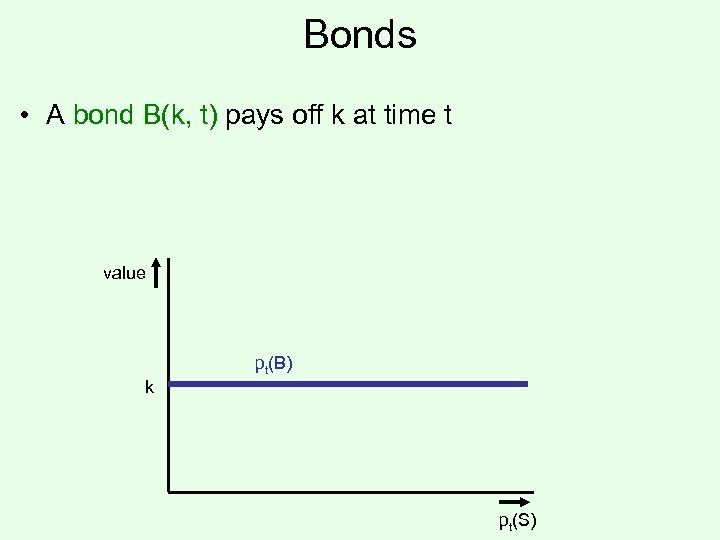 Bonds

• A bond B(k, t) pays off k at time t

value

$p_t(B)$

k

$p_t(S)$